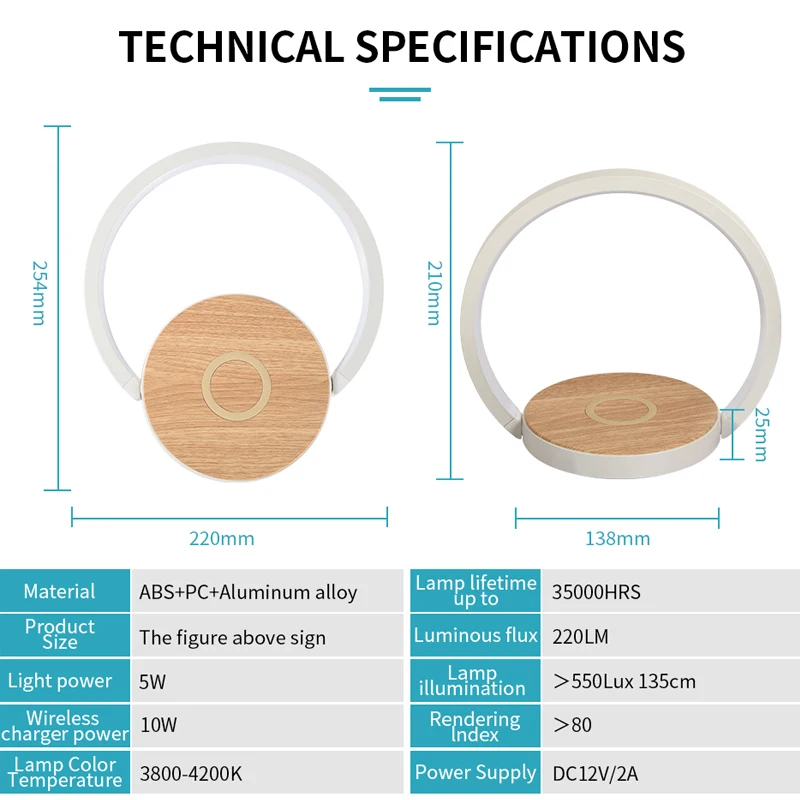 TECHNICAL SPECIFICATIONS

254mm

220mm

210mm

25mm

138mm

| Material | ABS+PC+Aluminum alloy |
|---|---|
| Product Size | The figure above sign |
| Light power | 5W |
| Wireless charger power | 10W |
| Lamp Color Temperature | 3800-4200K |

| Lamp lifetime up to | 35000HRS |
|---|---|
| Luminous flux | 220LM |
| Lamp illumination | ＞550Lux 135cm |
| Rendering Index | ＞80 |
| Power Supply | DC12V/2A |